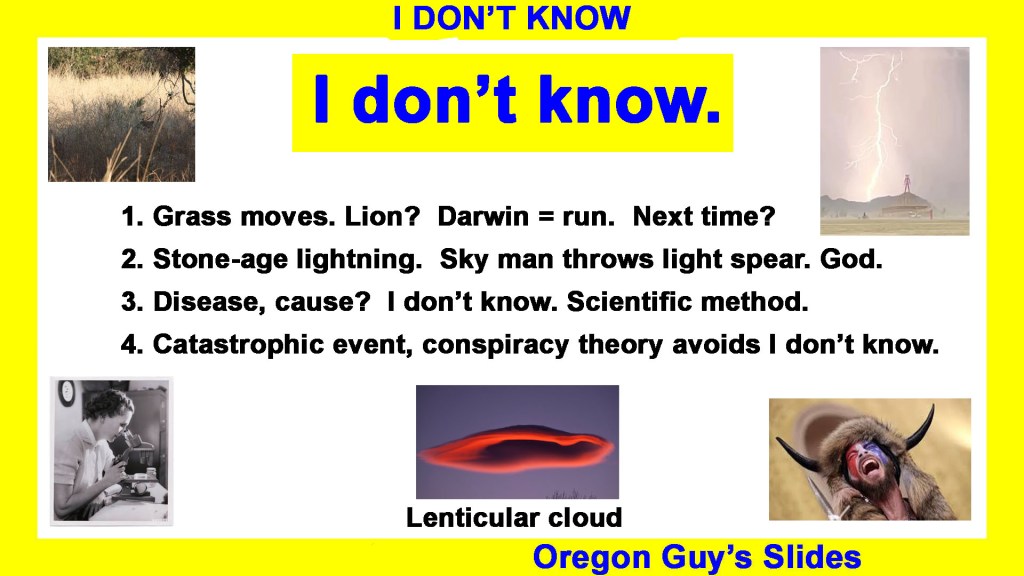 I DON'T KNOW

I don't know.

1. Grass moves. Lion? Darwin = run. Next time?
2. Stone-age lightning. Sky man throws light spear. God.
3. Disease, cause? I don't know. Scientific method.
4. Catastrophic event, conspiracy theory avoids I don't know.

Lenticular cloud

Oregon Guy's Slides